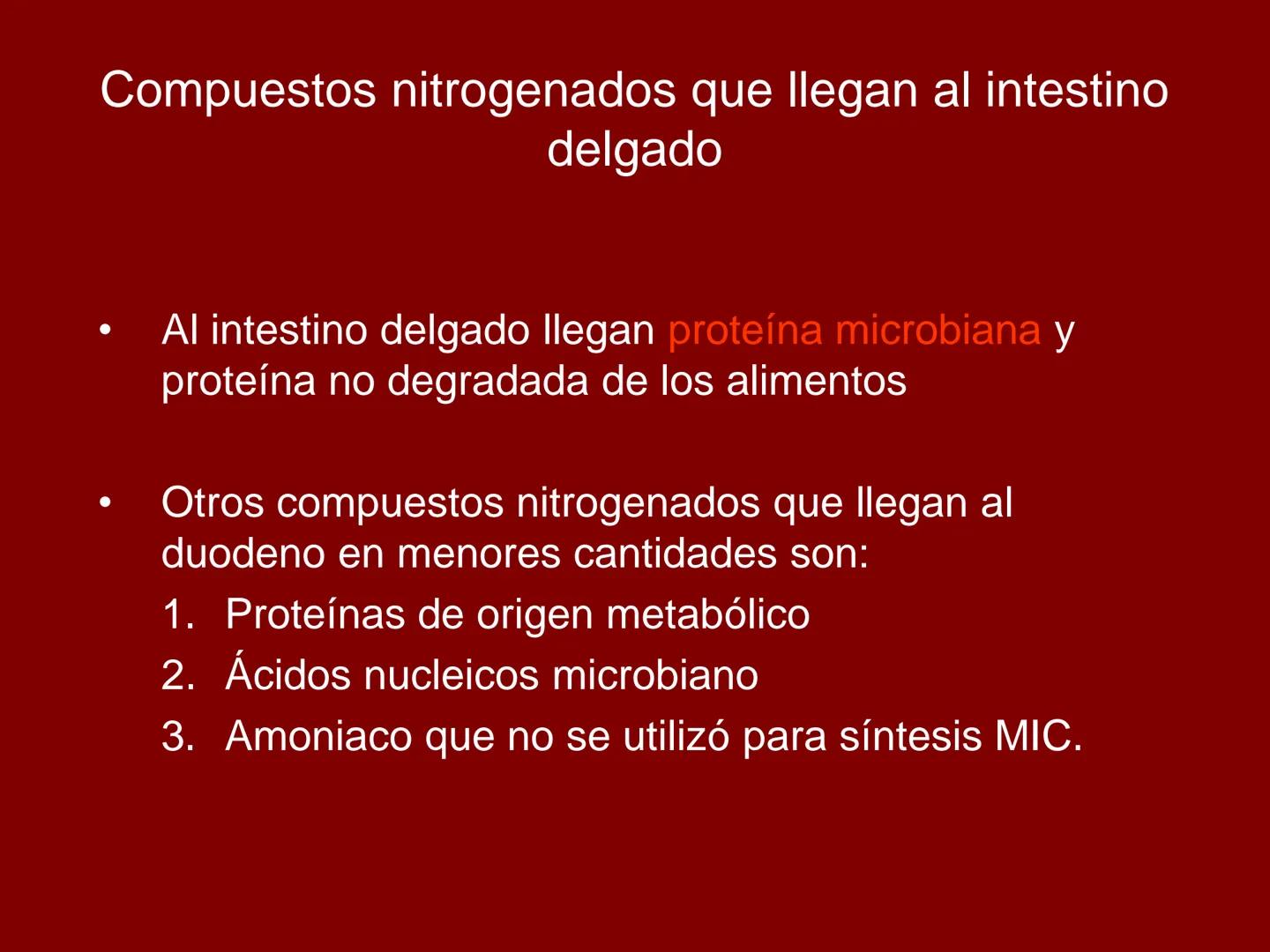 Compuestos nitrogenados que llegan al intestino delgado

• Al intestino delgado llegan proteína microbiana y proteína no degradada de los alimentos

• Otros compuestos nitrogenados que llegan al duodeno en menores cantidades son:
1. Proteínas de origen metabólico
2. Ácidos nucleicos microbiano
3. Amoniaco que no se utilizó para síntesis MIC.